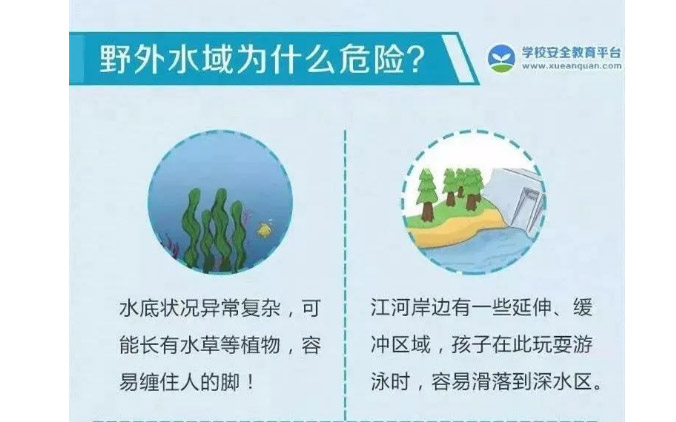 野外水域为什么危险？

学校安全教育平台
www.xueanquan.com

水底状况异常复杂，可能长有水草等植物，容易缠住人的脚！

江河岸边有一些延伸、缓冲区域，孩子在此玩耍游泳时，容易滑落到深水区。